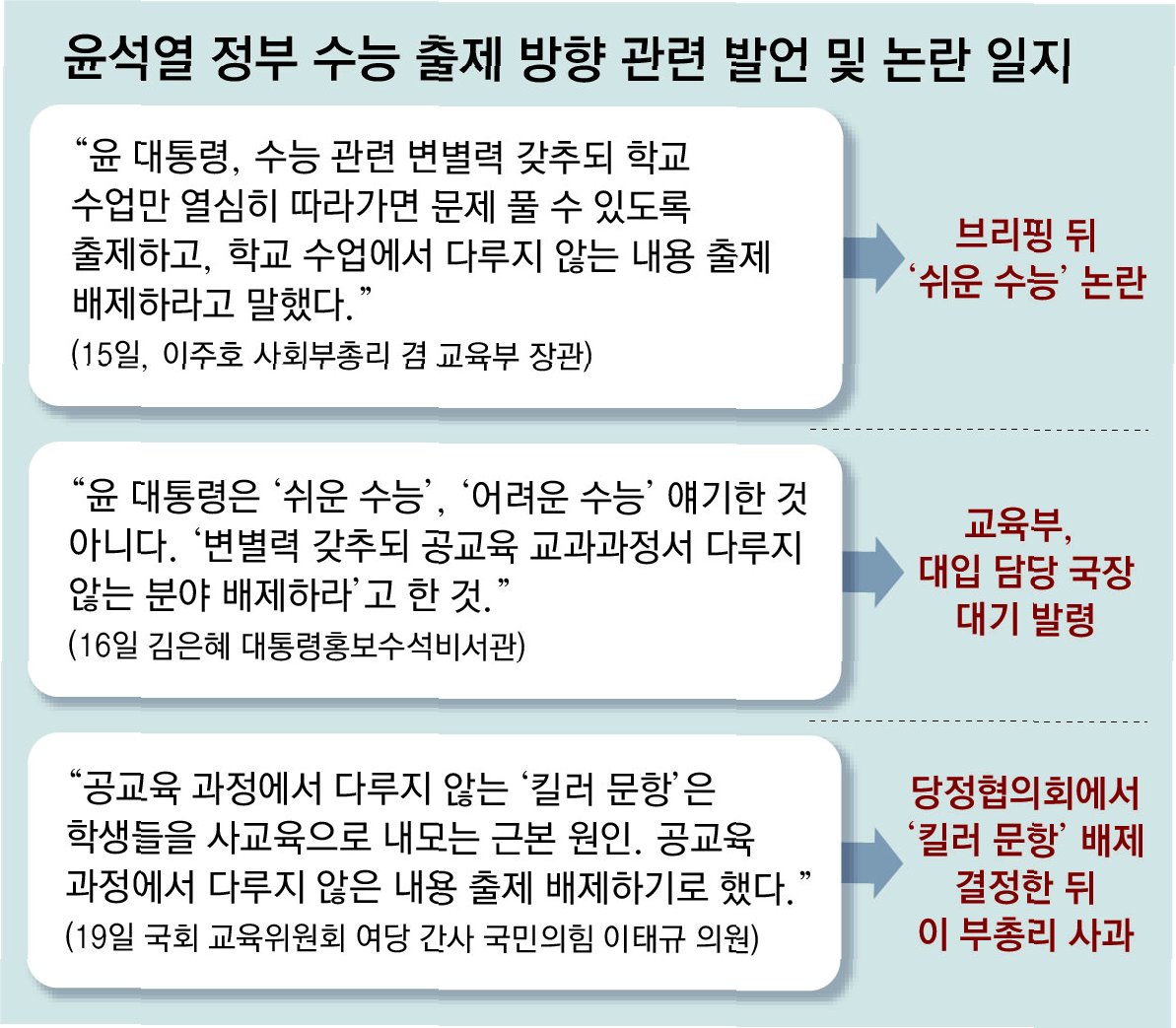 윤석열 정부 수능 출제 방향 관련 발언 및 논란 일지

“윤 대통령, 수능 관련 변별력 갖추되 학교 수업만 열심히 따라가면 문제 풀 수 있도록 출제하고, 학교 수업에서 다루지 않는 내용 출제 배제하라고 말했다.”
(15일, 이주호 사회부총리 겸 교육부 장관)

브리핑 뒤 ‘쉬운 수능’ 논란

“윤 대통령은 ‘쉬운 수능’, ‘어려운 수능’ 얘기한 것 아니다. ‘변별력 갖추되 공교육 교과과정서 다루지 않는 분야 배제하라’고 한 것.”
(16일 김은혜 대통령홍보수석비서관)

교육부, 대입 담당 국장 대기 발령

“공교육 과정에서 다루지 않는 ‘킬러 문항’은 학생들을 사교육으로 내모는 근본 원인. 공교육 과정에서 다루지 않은 내용 출제 배제하기로 했다.”
(19일 국회 교육위원회 여당 간사 국민의힘 이태규 의원)

당정협의회에서 ‘킬러 문항’ 배제 결정한 뒤 이 부총리 사과